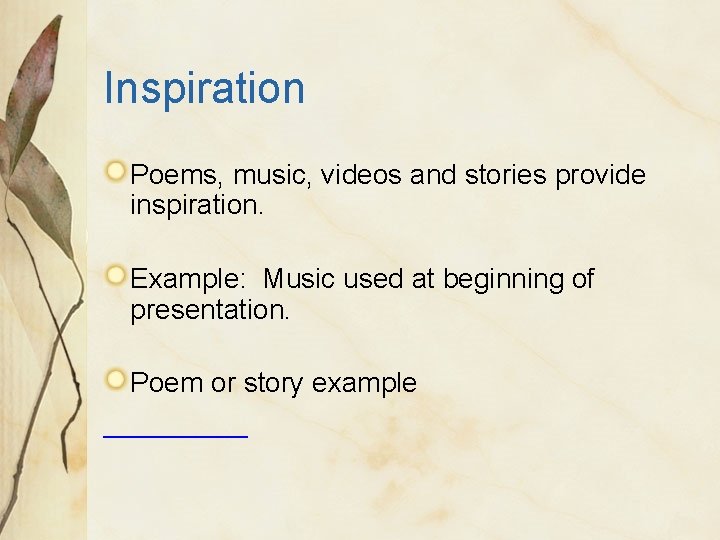 Inspiration

Poems, music, videos and stories provide inspiration.

Example: Music used at beginning of presentation.

Poem or story example